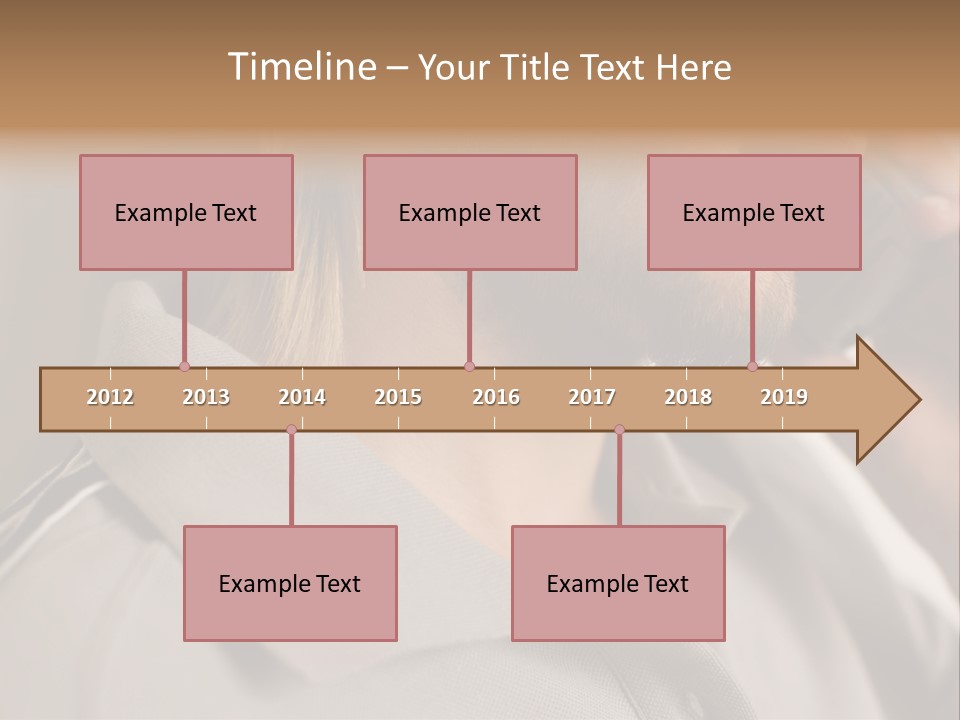 Timeline – Your Title Text Here

Example Text

Example Text

Example Text

2012 2013 2014 2015 2016 2017 2018 2019

Example Text

Example Text